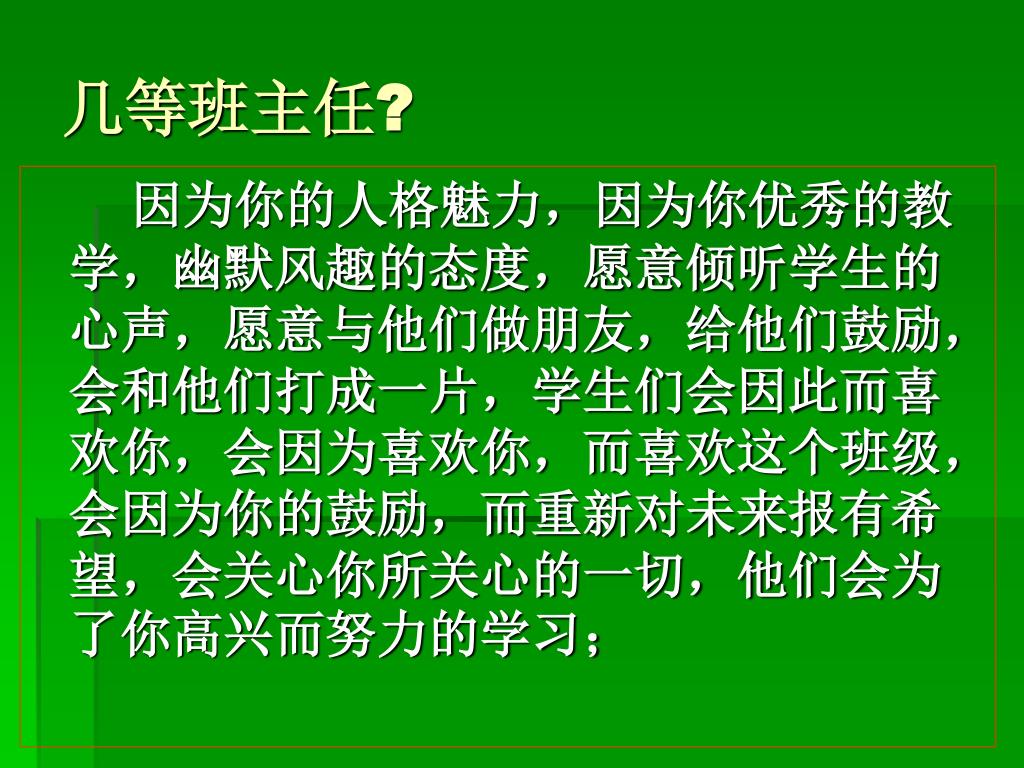 几等班主任?

因为你的人格魅力，因为你优秀的教学，幽默风趣的态度，愿意倾听学生的心声，愿意与他们做朋友，给他们鼓励，会和他们打成一片，学生们会因此而喜欢你，会因为喜欢你，而喜欢这个班级，会因为你的鼓励，而重新对未来报有希望，会关心你所关心的一切，他们会为了你高兴而努力的学习；